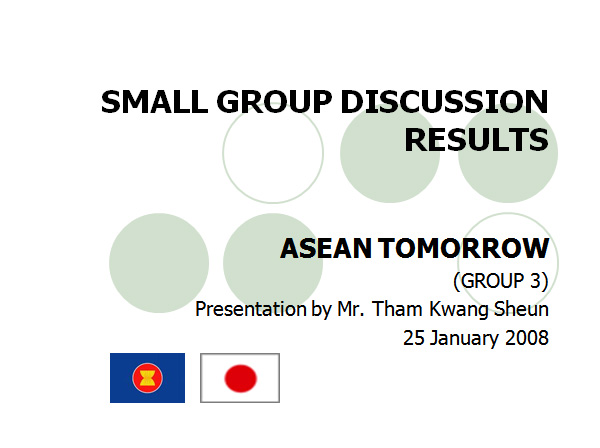 SMALL GROUP DISCUSSION RESULTS

ASEAN TOMORROW
(GROUP 3)
Presentation by Mr. Tham Kwang Sheun
25 January 2008